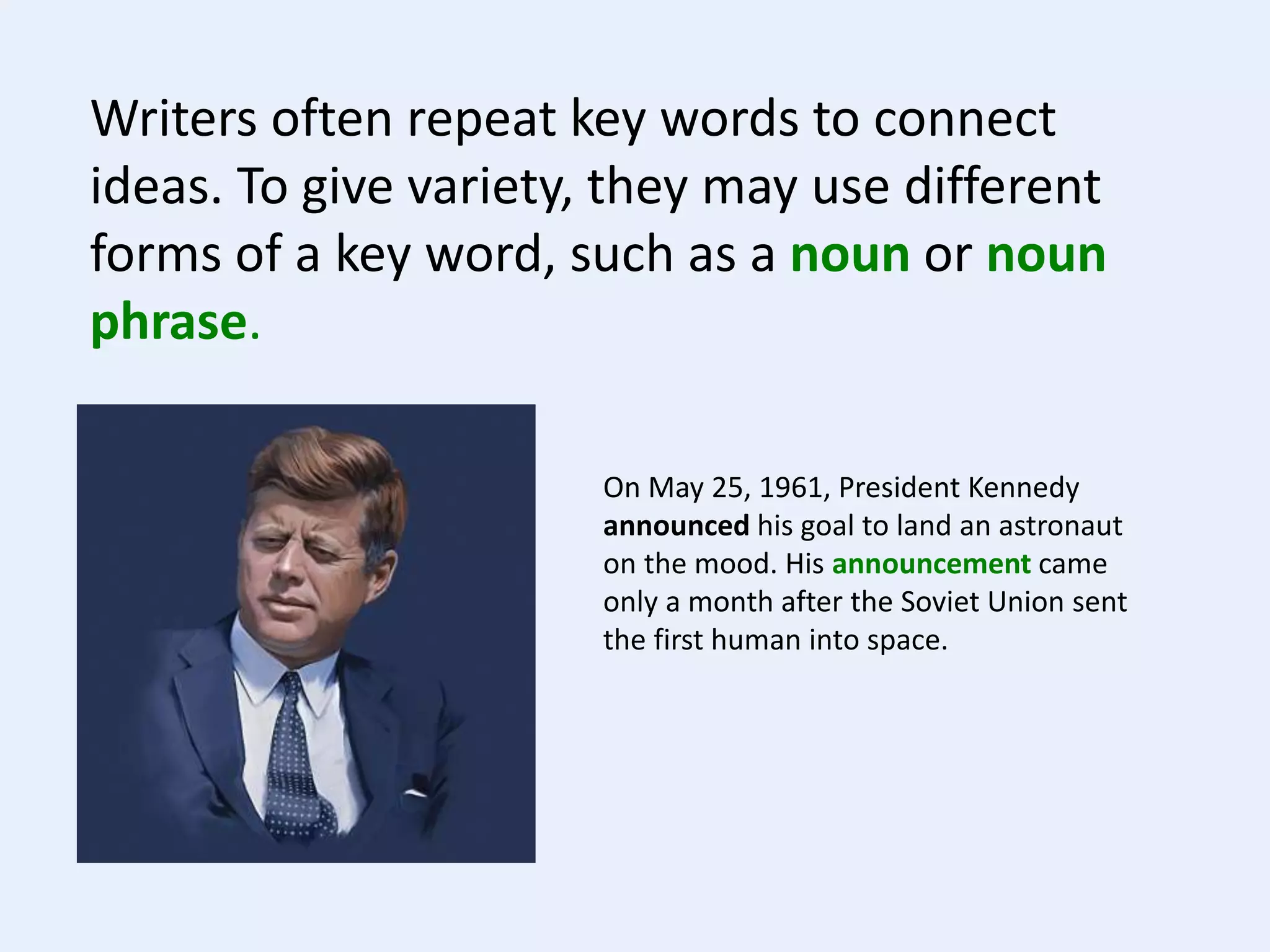 Writers often repeat key words to connect ideas. To give variety, they may use different forms of a key word, such as a noun or noun phrase.

On May 25, 1961, President Kennedy announced his goal to land an astronaut on the mood. His announcement came only a month after the Soviet Union sent the first human into space.